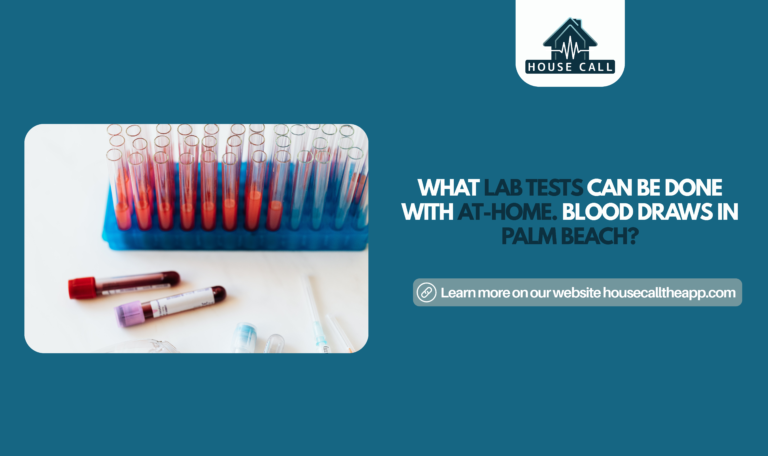 HOUSE CALL

WHAT LAB TESTS CAN BE DONE WITH AT-HOME. BLOOD DRAWS IN PALM BEACH?

Learn more on our website housecalltheapp.com